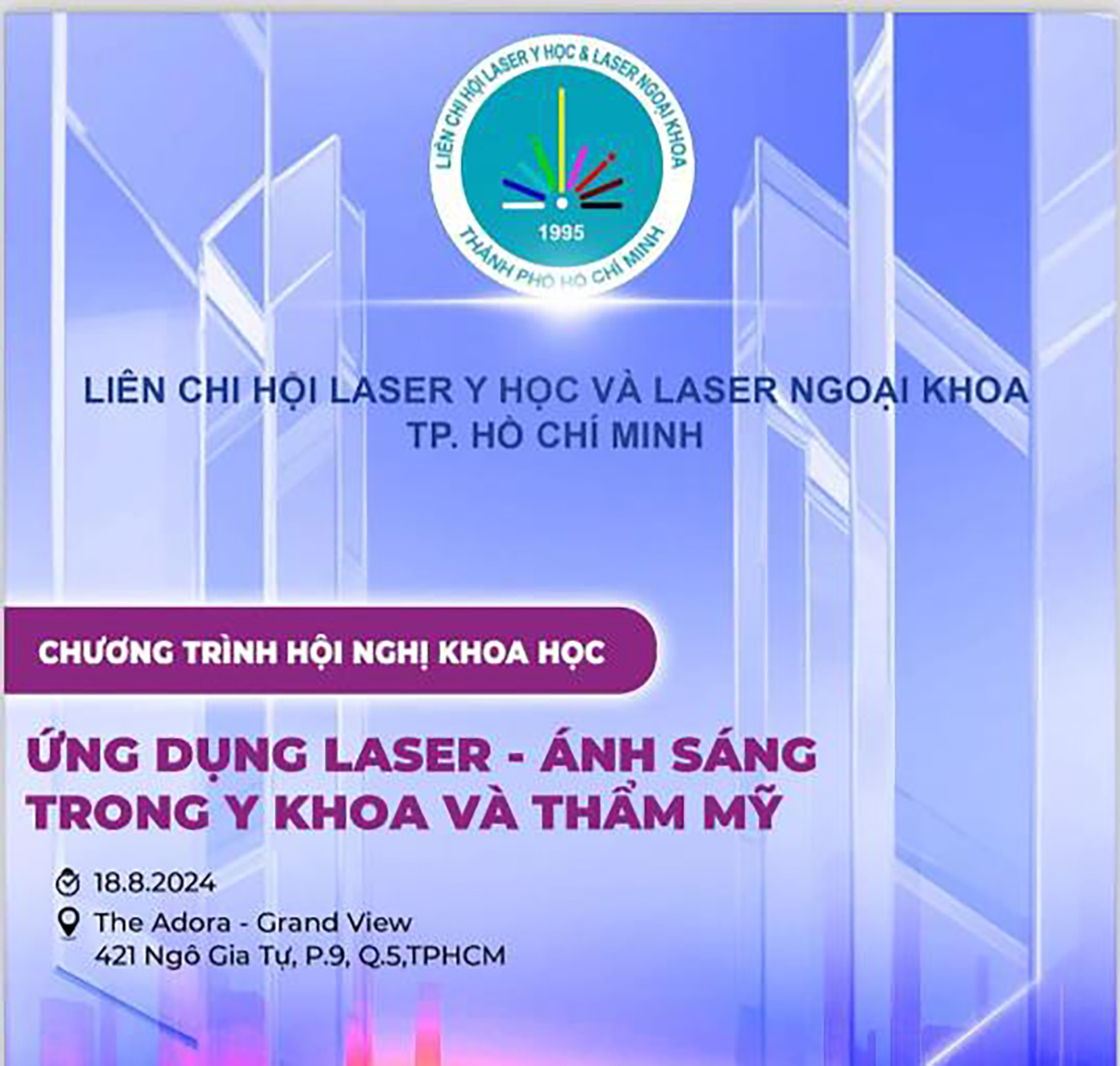 LIÊN CHI HỘI LASER Y HỌC & LASER NGOẠI KHOA
1995
THÀNH PHỐ HỒ CHÍ MINH

LIÊN CHI HỘI LASER Y HỌC VÀ LASER NGOẠI KHOA
TP. HỒ CHÍ MINH

CHƯƠNG TRÌNH HỘI NGHỊ KHOA HỌC

ỨNG DỤNG LASER - ÁNH SÁNG TRONG Y KHOA VÀ THẨM MỸ

18.8.2024
The Adora - Grand View
421 Ngô Gia Tự, P.9, Q.5,TPHCM